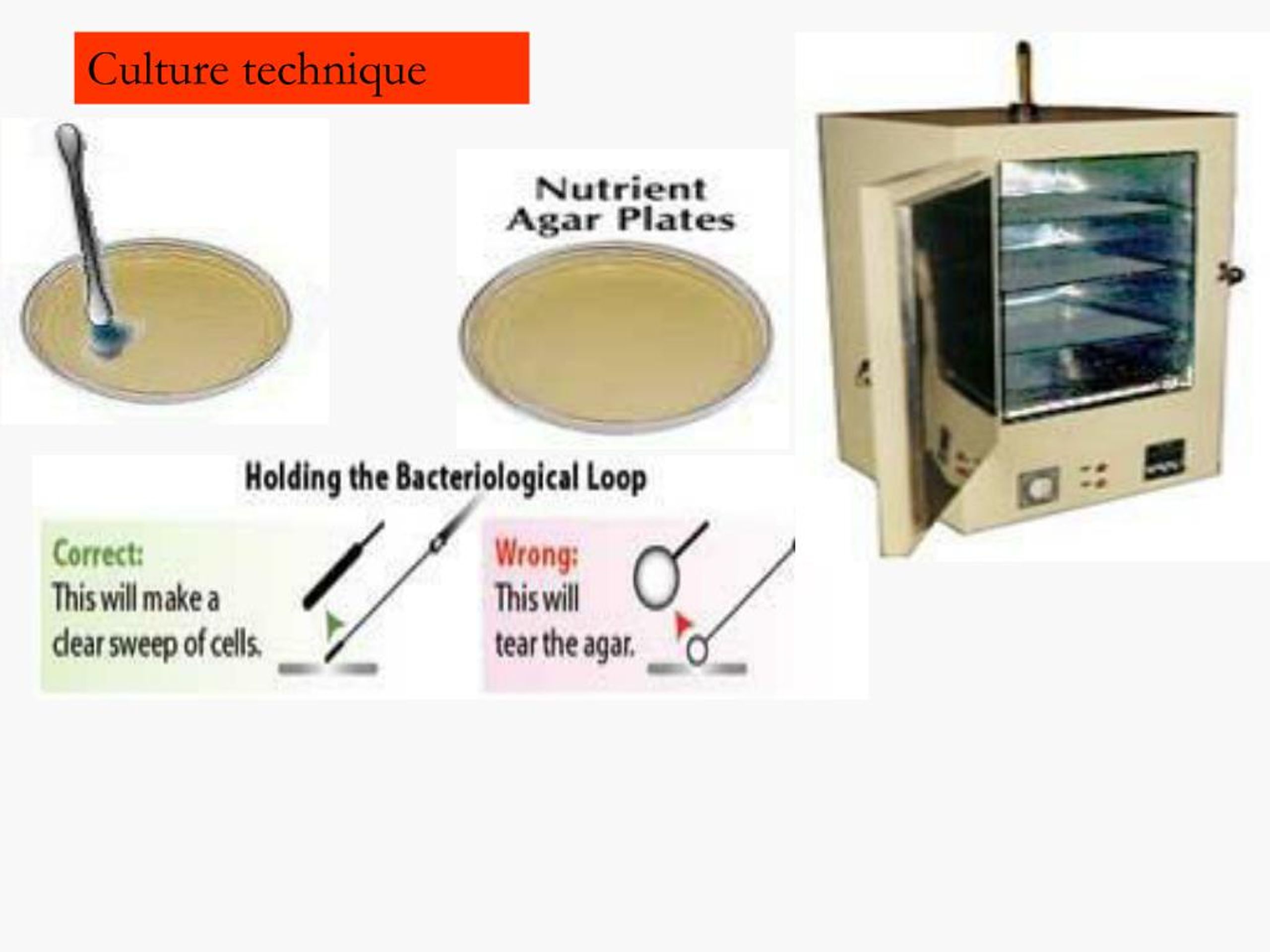 Culture technique

Nutrient Agar Plates

Holding the Bacteriological Loop

Correct:
This will make a clear sweep of cells.

Wrong:
This will tear the agar.